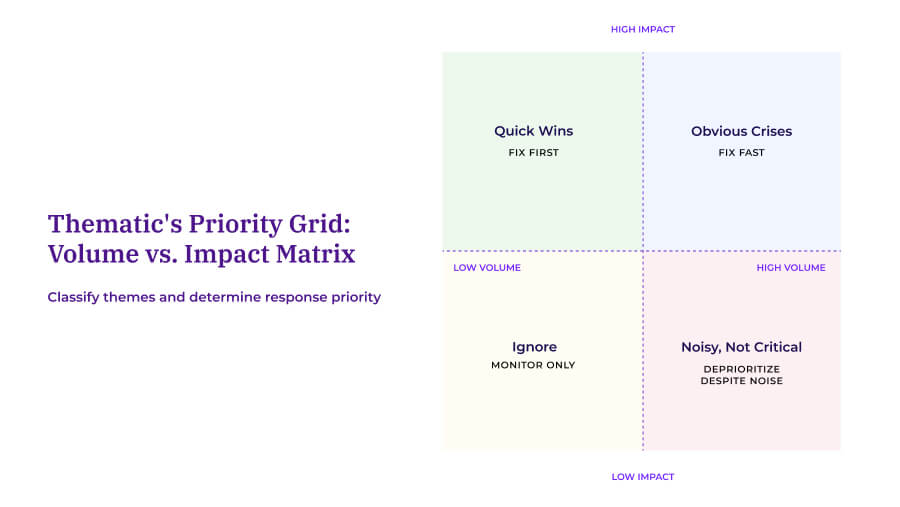 Thematic's Priority Grid: Volume vs. Impact Matrix

Classify themes and determine response priority

HIGH IMPACT

Quick Wins
FIX FIRST

Obvious Crises
FIX FAST

LOW VOLUME

HIGH VOLUME

Ignore
MONITOR ONLY

Noisy, Not Critical
DEPRIORITIZE DESPITE NOISE

LOW IMPACT